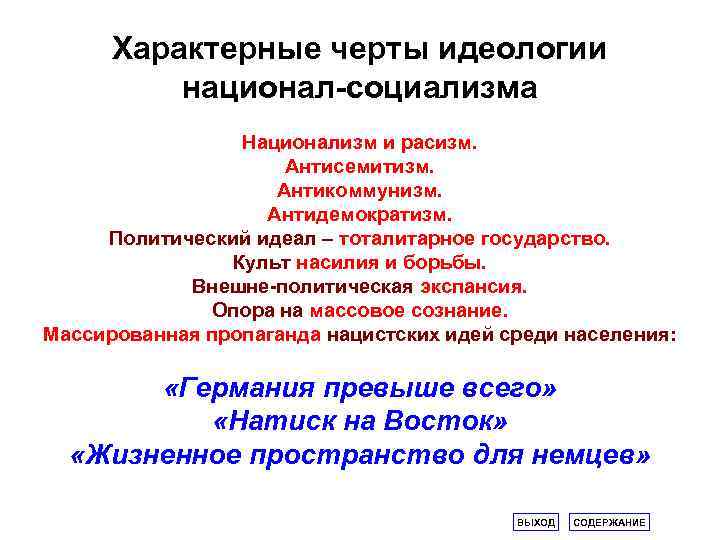 Характерные черты идеологии национал-социализма

Национализм и расизм.
Антисемитизм.
Антикоммунизм.
Антидемократизм.
Политический идеал – тоталитарное государство.
Культ насилия и борьбы.
Внешне-политическая экспансия.
Опора на массовое сознание.
Массированная пропаганда нацистских идей среди населения:

«Германия превыше всего»
«Натиск на Восток»
«Жизненное пространство для немцев»

ВЫХОД СОДЕРЖАНИЕ